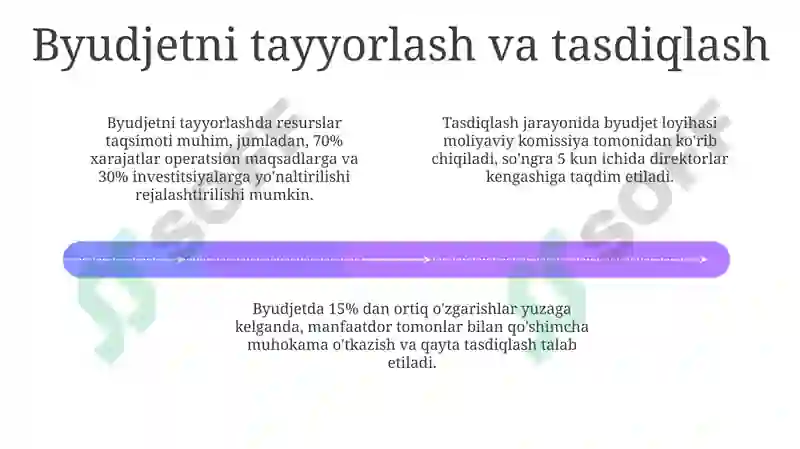 Byudjetni tayyorlash va tasdiqlash

Byudjetni tayyorlashda resurslar taqsimoti muhim, jumladan, 70% xarajatlar operatsion maqsadlarga va 30% investitsiyalarga yo'naltirilishi rejalashtirilishi mumkin.

Tasdiqlash jarayonida byudjet loyihasi moliyaviy komissiya tomonidan ko'rib chiqiladi, so'ngra 5 kun ichida direktorlar kengashiga taqdim etiladi.

Byudjetda 15% dan ortiq o'zgarishlar yuzaga kelganda, manfaatdor tomonlar bilan qo'shimcha muhokama o'tkazish va qayta tasdiqlash talab etiladi.